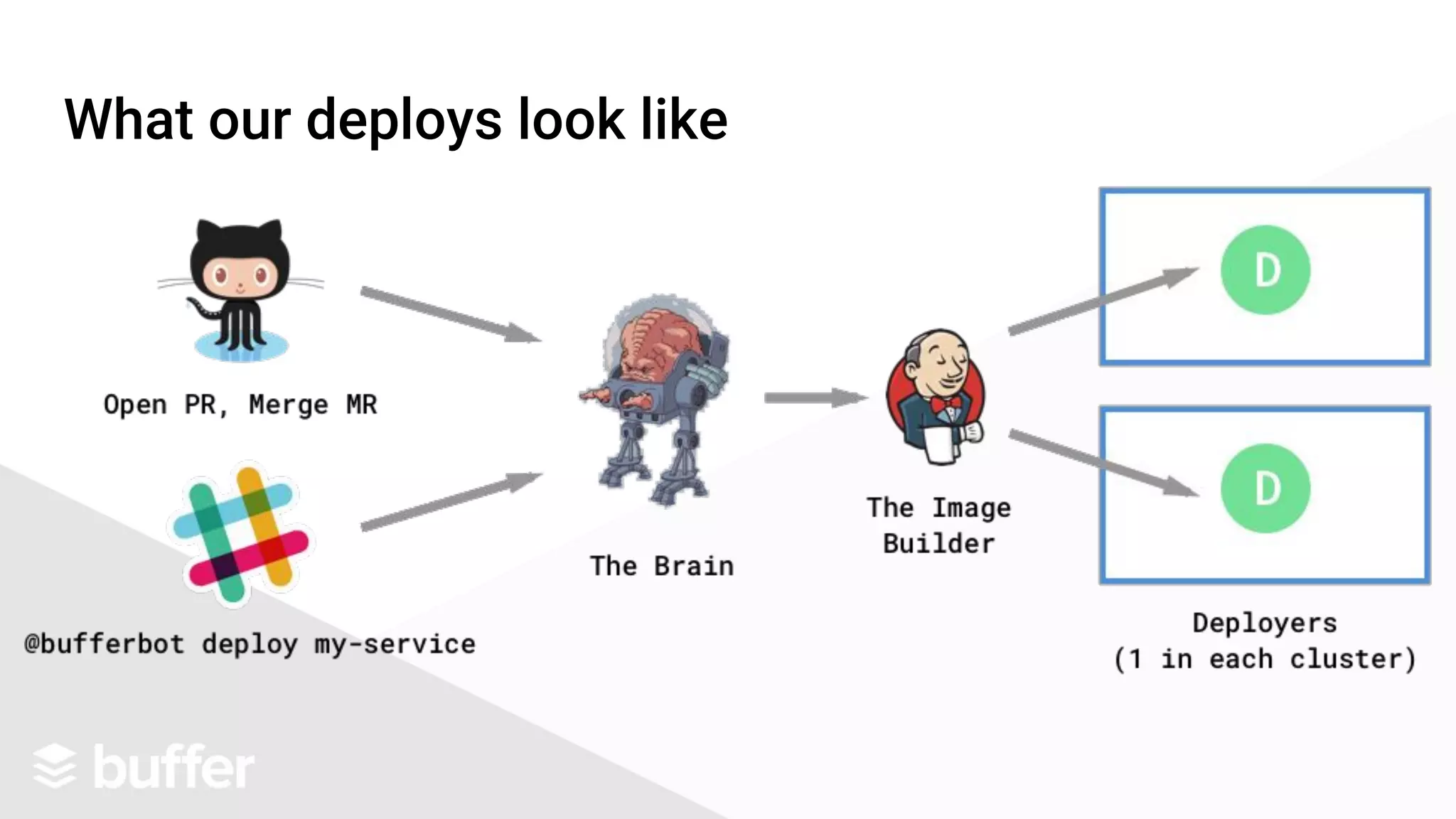 What our deploys look like

Open PR, Merge MR

@bufferbot deploy my-service

The Brain

The Image Builder

D

D

Deployers
(1 in each cluster)

buffer